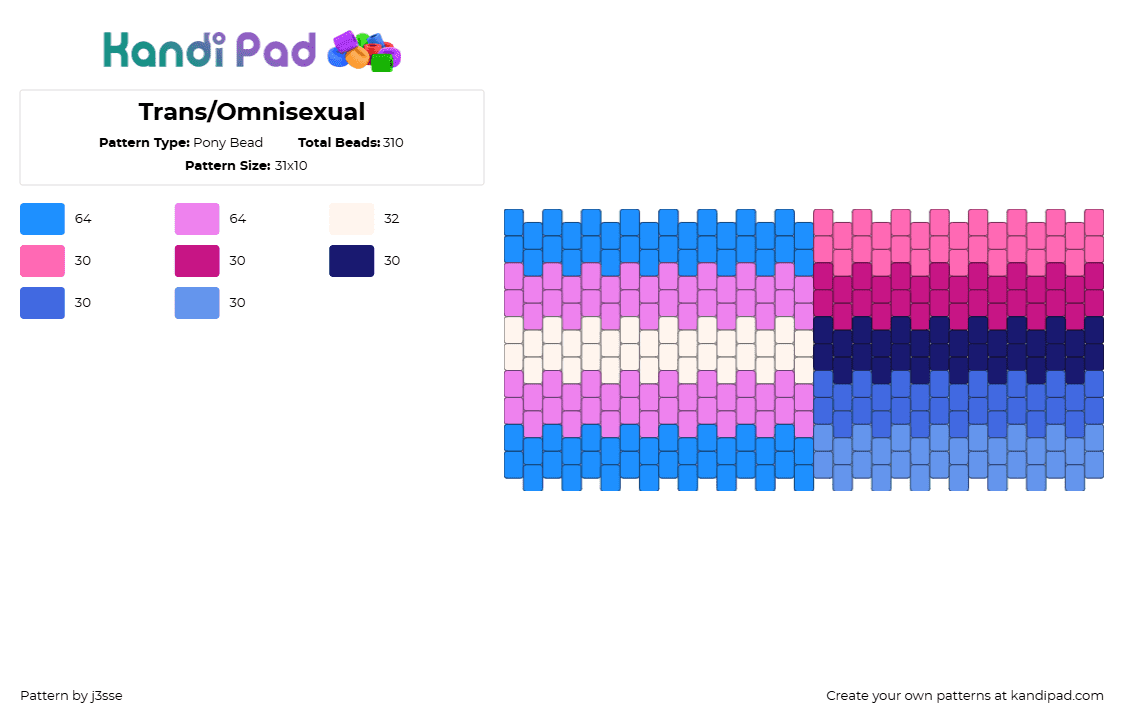 Kandi Pad

Trans/Omnisexual

Pattern Type: Pony Bead Total Beads: 310

Pattern Size: 31x10

64
64
32
30
30
30
30
30

Pattern by j3sse

Create your own patterns at kandipad.com